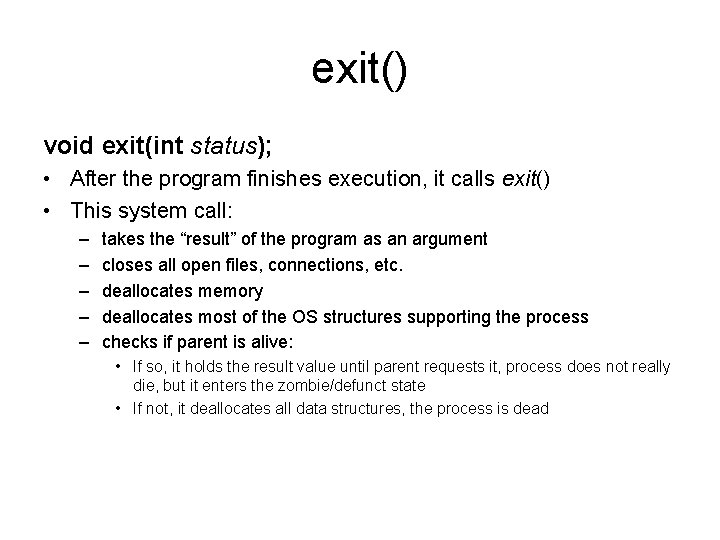 exit()

void exit(int status);

• After the program finishes execution, it calls exit()
• This system call:
  – takes the “result” of the program as an argument
  – closes all open files, connections, etc.
  – deallocates memory
  – deallocates most of the OS structures supporting the process
  – checks if parent is alive:
    • If so, it holds the result value until parent requests it, process does not really die, but it enters the zombie/defunct state
    • If not, it deallocates all data structures, the process is dead